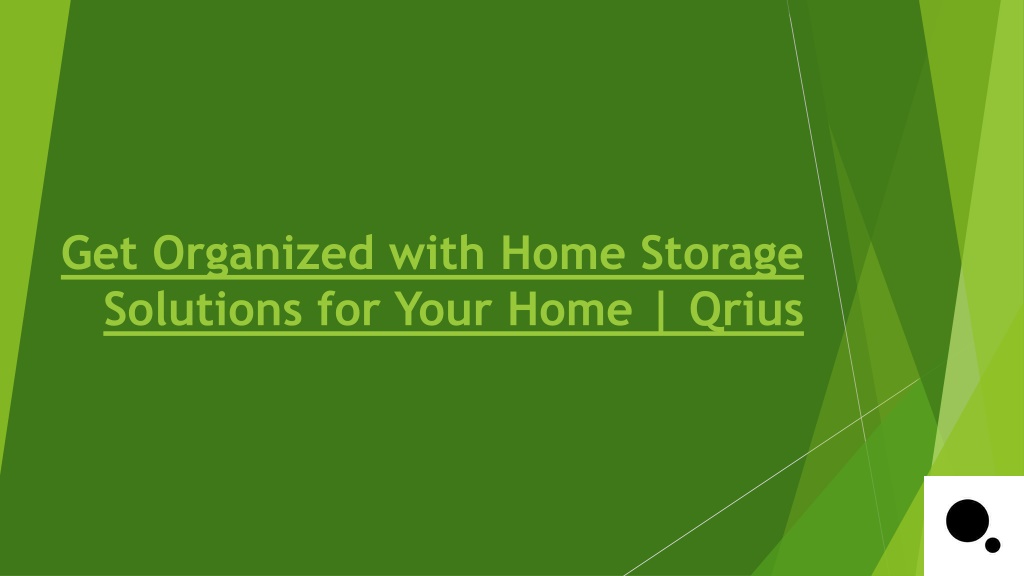 Get Organized with Home Storage Solutions for Your Home | Qrius